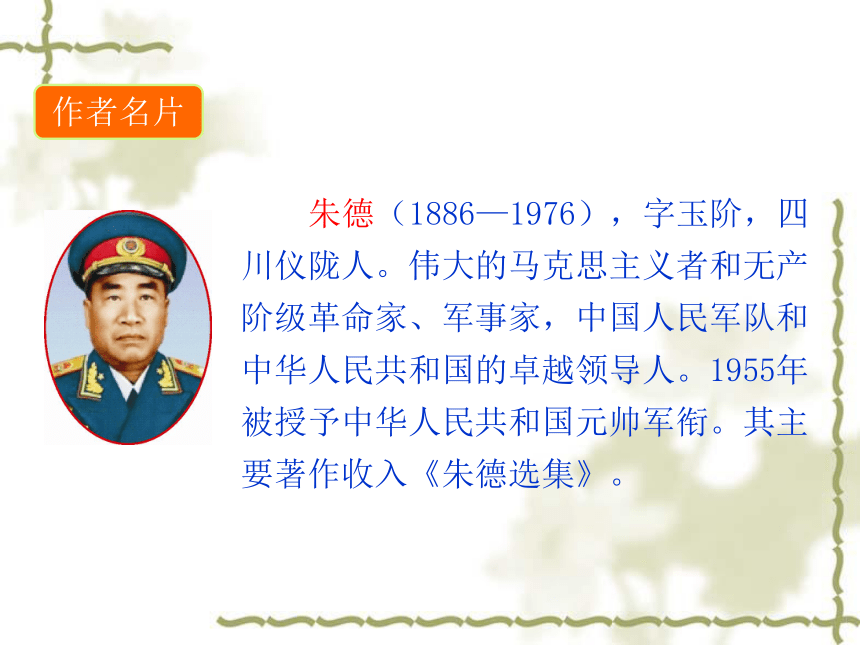 作者名片

朱德（1886—1976），字玉阶，四川仪陇人。伟大的马克思主义者和无产阶级革命家、军事家，中国人民军队和中华人民共和国的卓越领导人。1955年被授予中华人民共和国元帅军衔。其主要著作收入《朱德选集》。